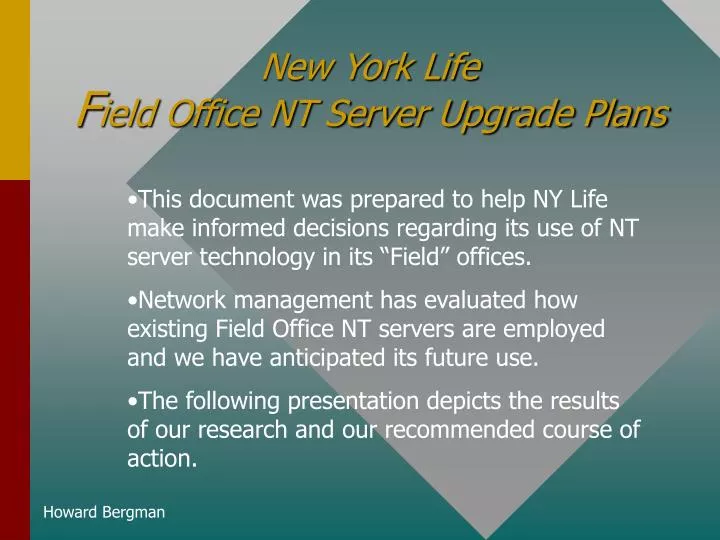 New York Life
Field Office NT Server Upgrade Plans

•This document was prepared to help NY Life make informed decisions regarding its use of NT server technology in its “Field” offices.

•Network management has evaluated how existing Field Office NT servers are employed and we have anticipated its future use.

•The following presentation depicts the results of our research and our recommended course of action.

Howard Bergman